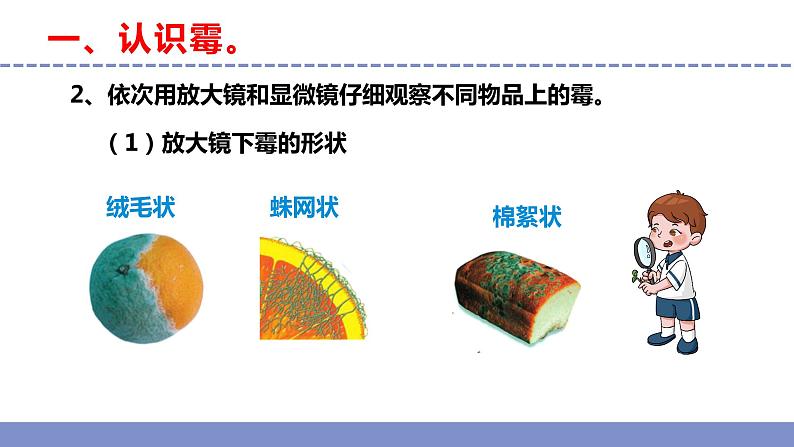 一、认识霉。

2、依次用放大镜和显微镜仔细观察不同物品上的霉。

（1）放大镜下霉的形状

绒毛状

蛛网状

棉絮状